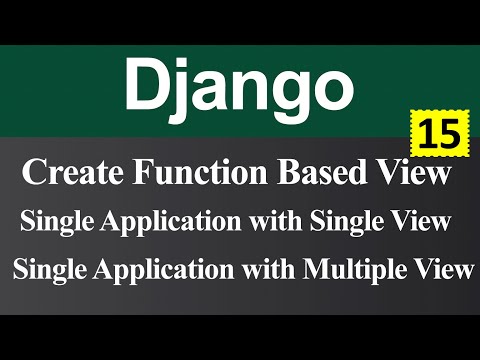 Django

15

Create Function Based View

Single Application with Single View

Single Application with Multiple View